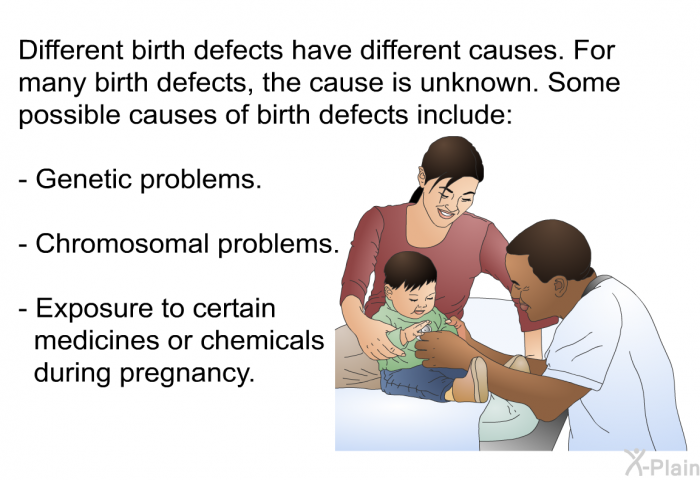 Different birth defects have different causes. For many birth defects, the cause is unknown. Some possible causes of birth defects include:

- Genetic problems.

- Chromosomal problems.

- Exposure to certain medicines or chemicals during pregnancy.

X-Plain